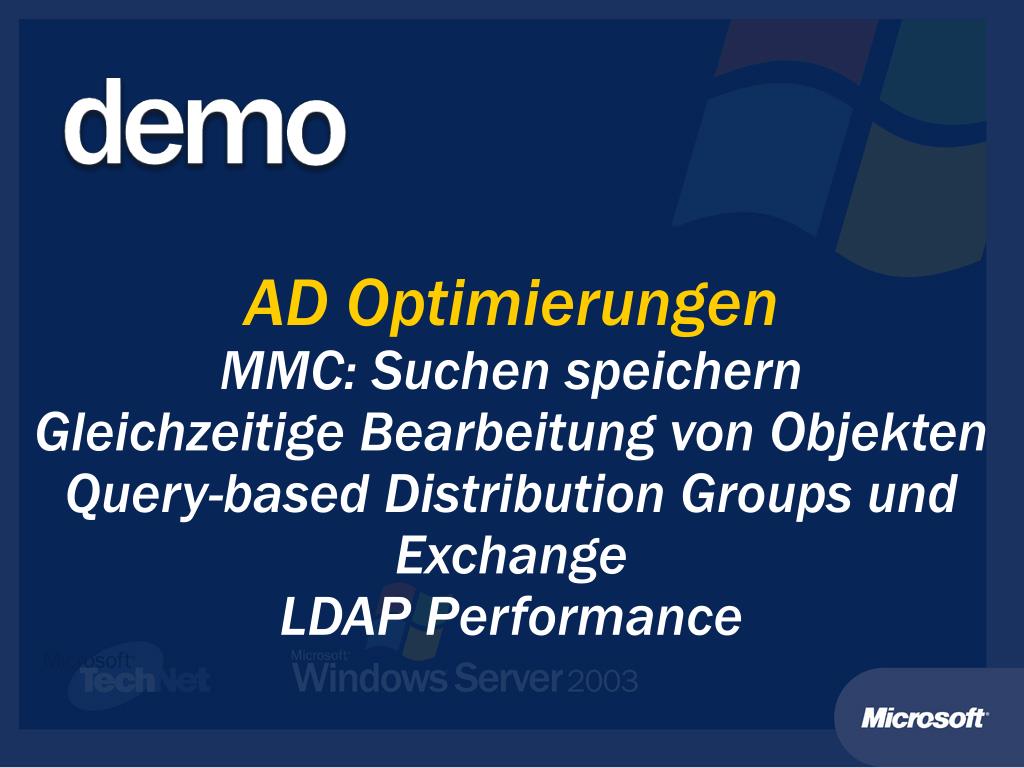 demo

AD Optimierungen

MMC: Suchen speichern
Gleichzeitige Bearbeitung von Objekten
Query-based Distribution Groups und Exchange
LDAP Performance

Microsoft TechNet

Microsoft Windows Server 2003

Microsoft